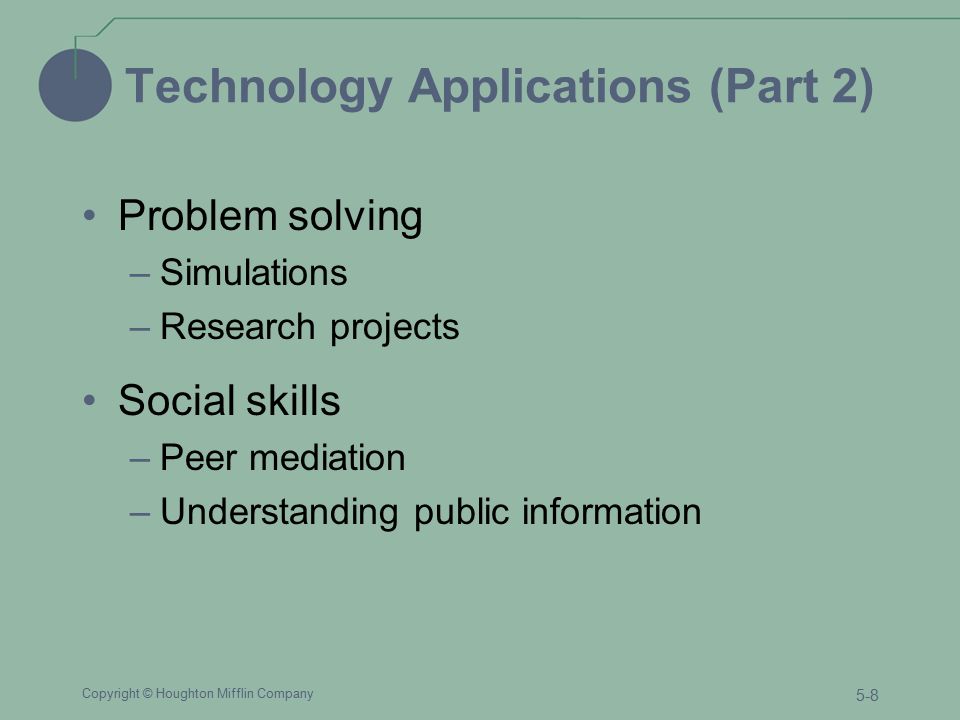 Technology Applications (Part 2)

• Problem solving
– Simulations
– Research projects

• Social skills
– Peer mediation
– Understanding public information

Copyright © Houghton Mifflin Company

5-8